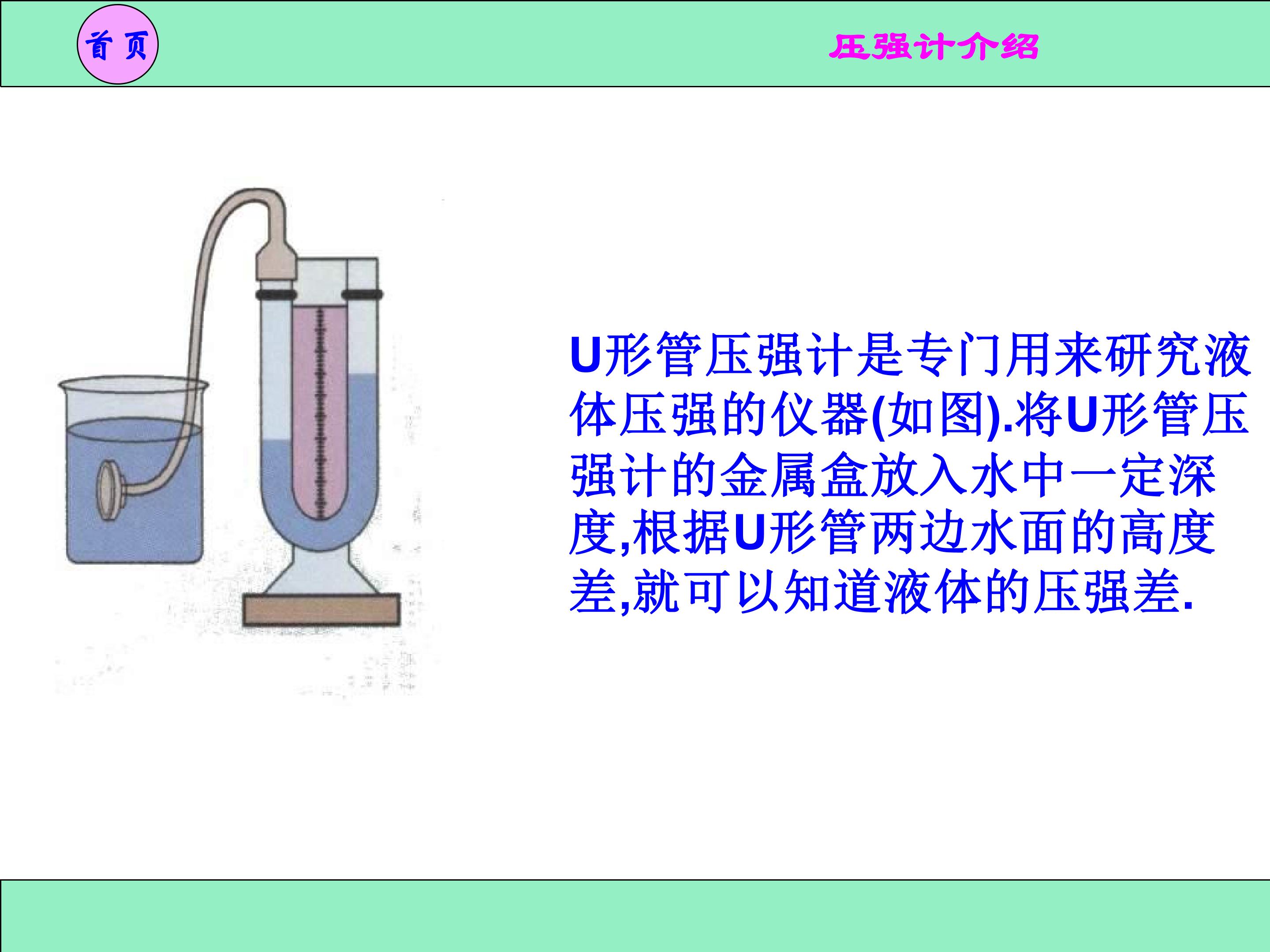 首页

压强计介绍

U形管压强计是专门用来研究液体压强的仪器(如图).将U形管压强计的金属盒放入水中一定深度,根据U形管两边水面的高度差,就可以知道液体的压强差.